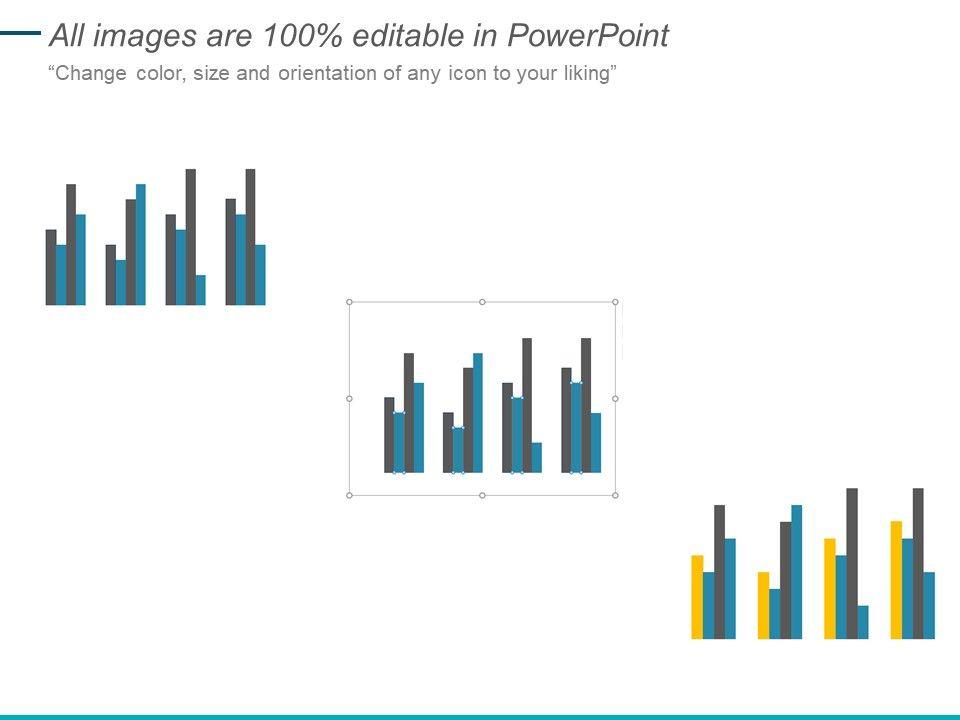 All images are 100% editable in PowerPoint

“Change color, size and orientation of any icon to your liking”